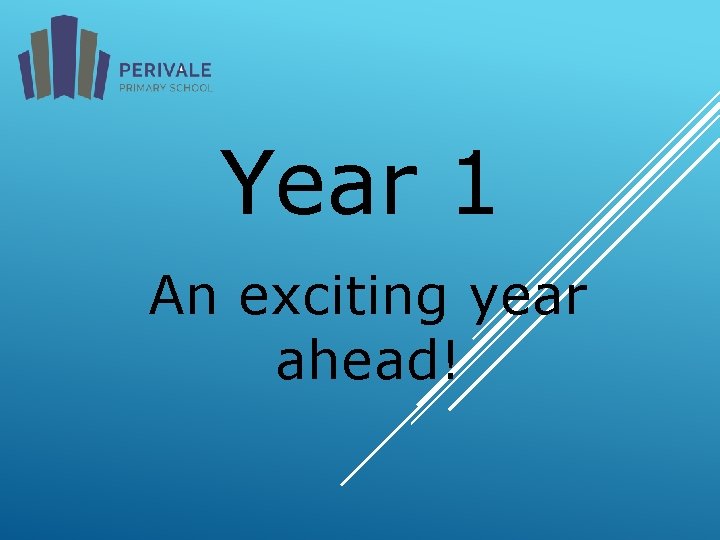 PERIVALE
PRIMARY SCHOOL

Year 1

An exciting year ahead!